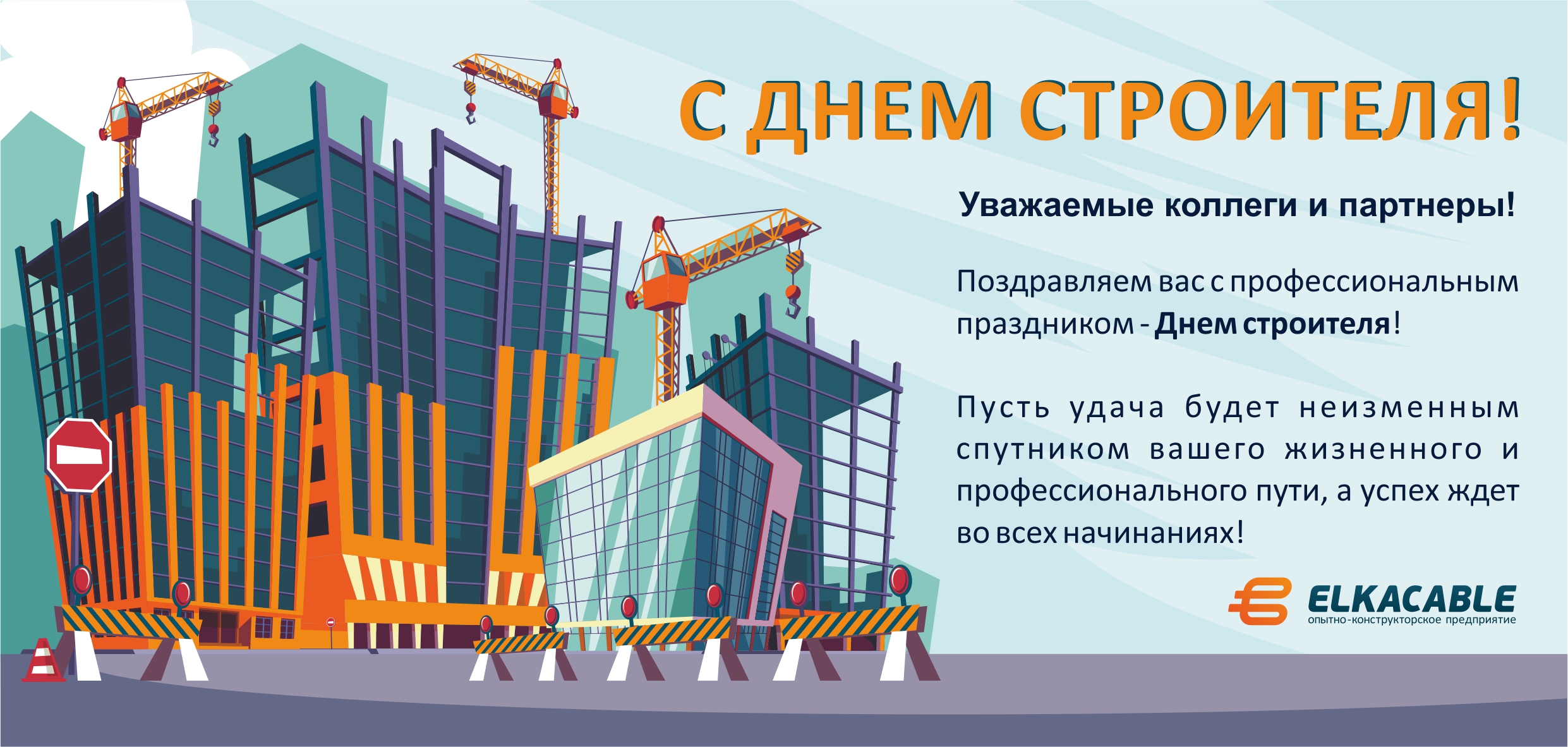 С ДНЕМ СТРОИТЕЛЯ!

Уважаемые коллеги и партнеры!

Поздравляем вас с профессиональным праздником - Днем строителя!

Пусть удача будет неизменным спутником вашего жизненного и профессионального пути, а успех ждет во всех начинаниях!

ELKACABLE
опытно-конструкторское предприятие